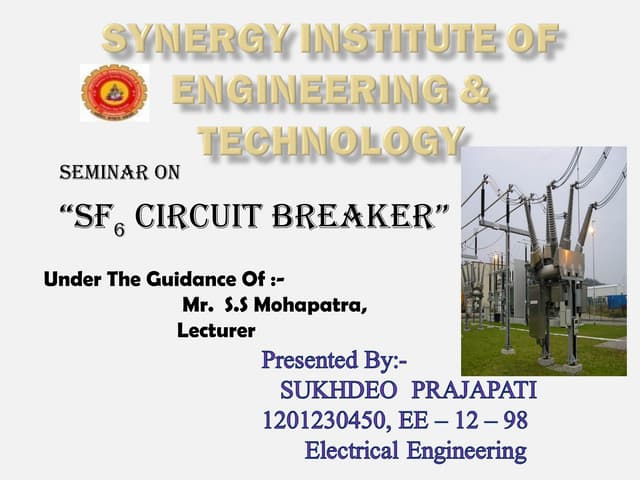 SYNERGY INSTITUTE OF ENGINEERING & TECHNOLOGY

SEMINAR ON

“$SF_6$ CIRCUIT BREAKER”

Under The Guidance Of :-
Mr. S.S Mohapatra,
Lecturer

Presented By:-
SUKHDEO PRAJAPATI
1201230450, EE – 12 – 98
Electrical Engineering